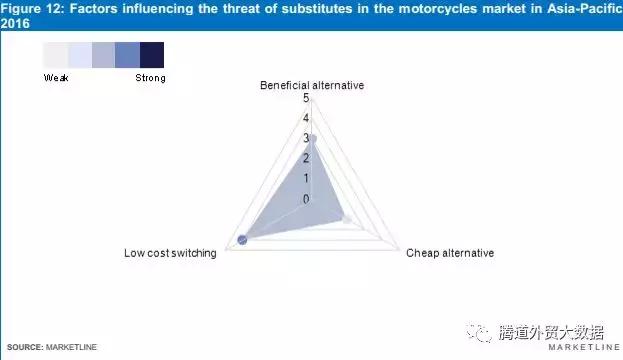 Figure 12: Factors influencing the threat of substitutes in the motorcycles market in Asia-Pacific 2016

Weak
Strong

Beneficial alternative
5
4
3
2
1
0
Low cost switching
Cheap alternative

SOURCE: MARKETLINE
腾道外贸大数据
MARKETLINE